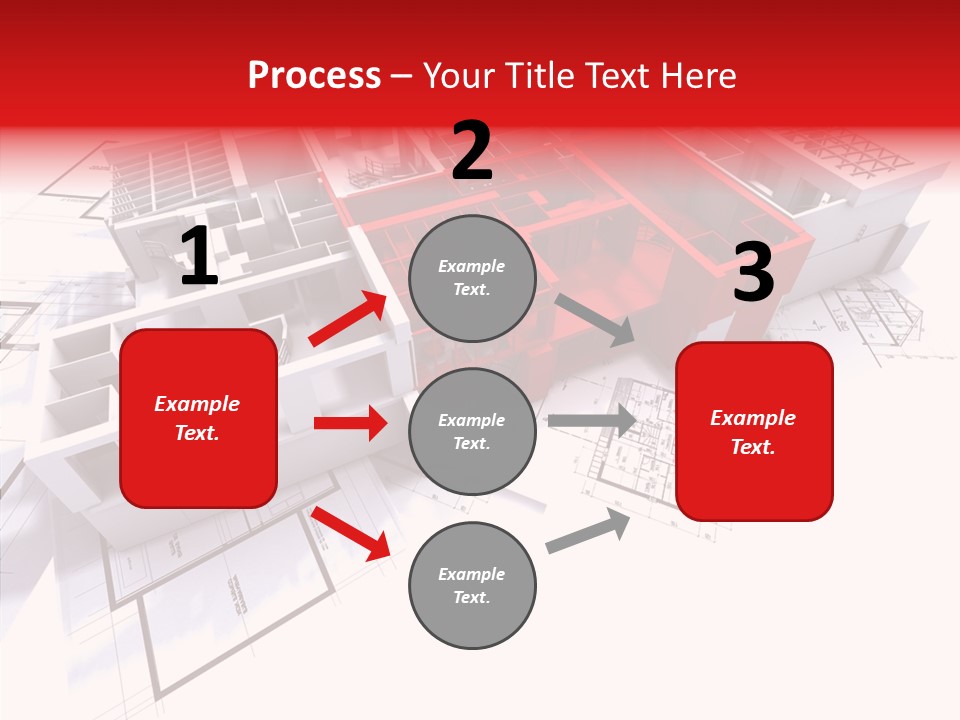 Process – Your Title Text Here

1

Example Text.

2

Example Text.

Example Text.

Example Text.

3

Example Text.